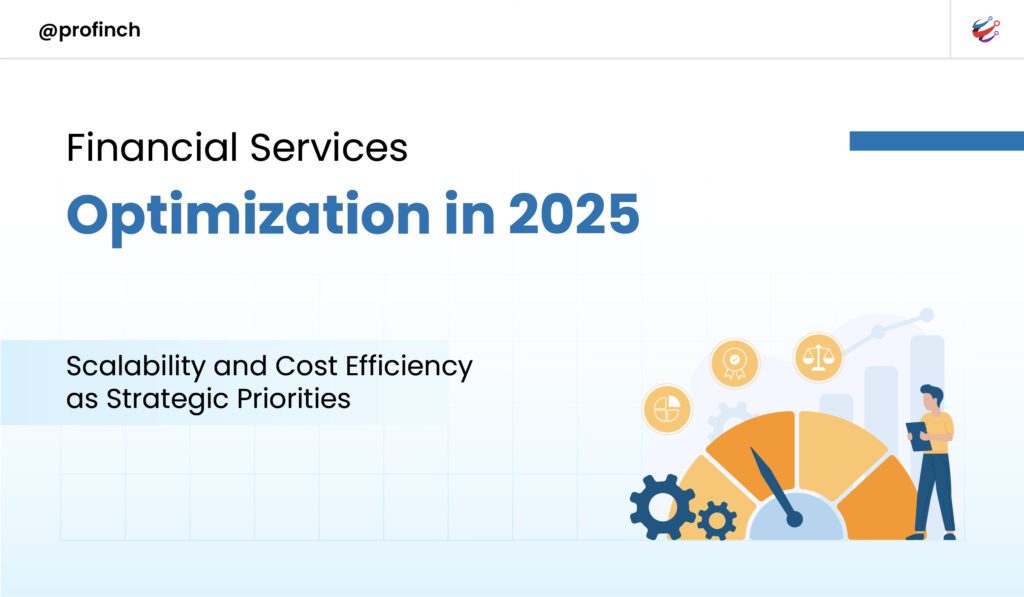 @profinch

Financial Services

Optimization in 2025

Scalability and Cost Efficiency as Strategic Priorities